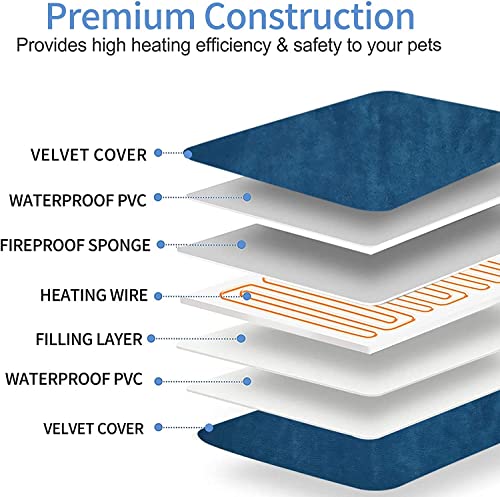 Premium Construction
Provides high heating efficiency & safety to your pets

VELVET COVER
WATERPROOF PVC
FIREPROOF SPONGE
HEATING WIRE
FILLING LAYER
WATERPROOF PVC
VELVET COVER